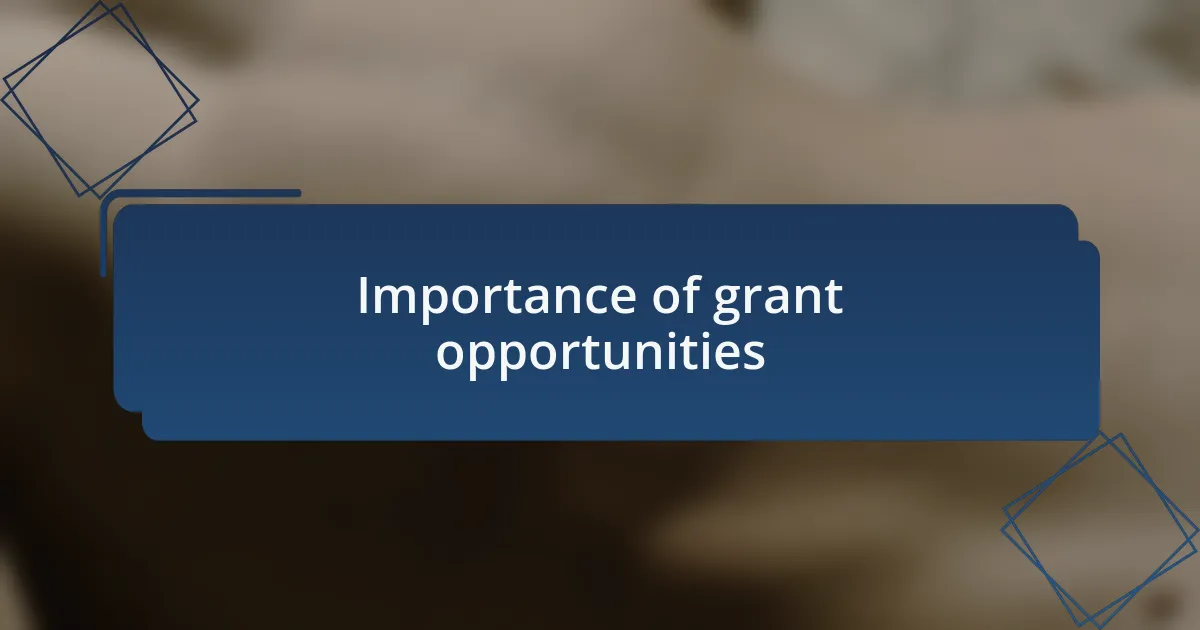 Importance of grant opportunities